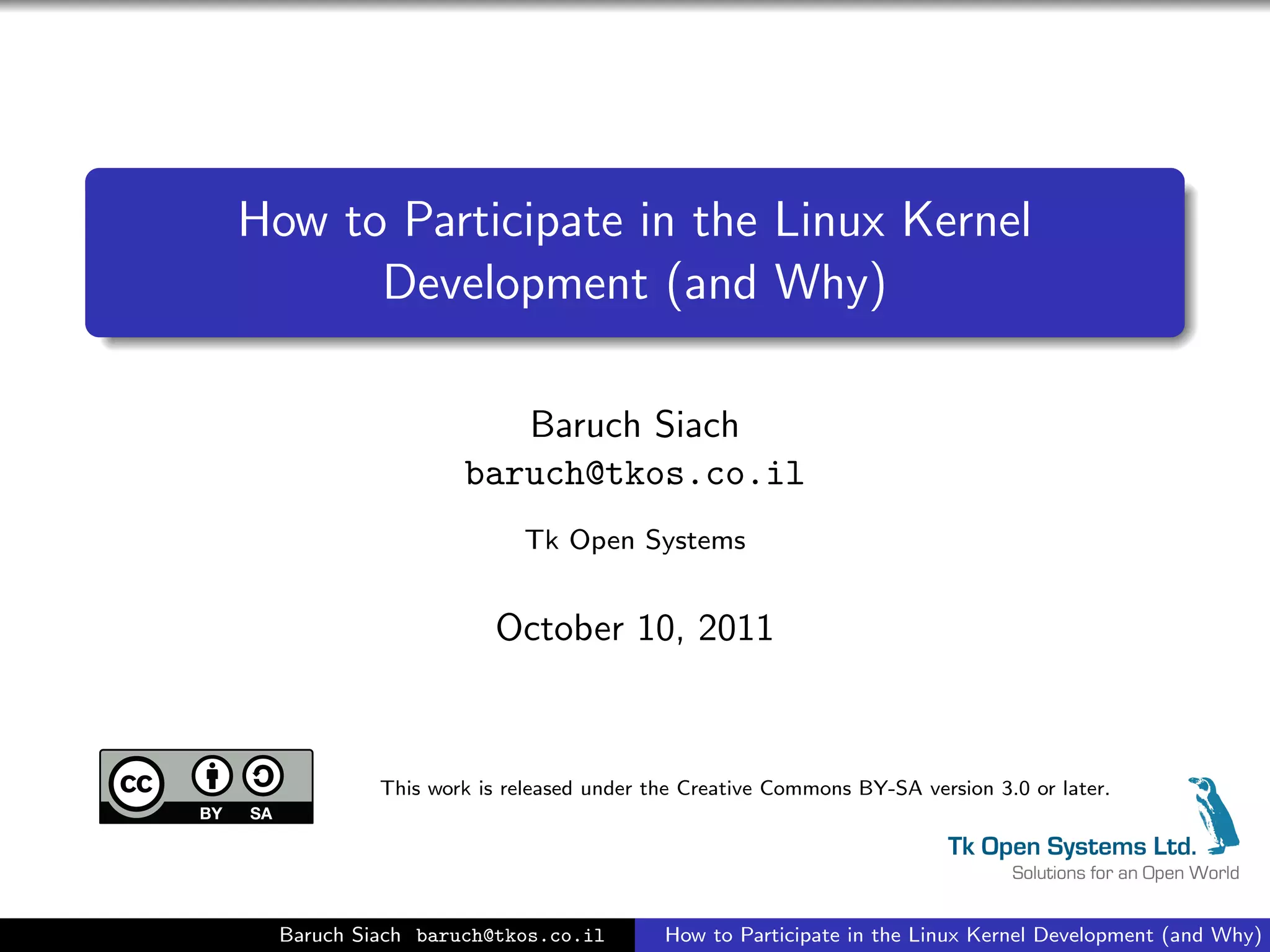 How to Participate in the Linux Kernel Development (and Why)

Baruch Siach
baruch@tkos.co.il

Tk Open Systems

October 10, 2011

cc BY SA

This work is released under the Creative Commons BY-SA version 3.0 or later.

Tk Open Systems Ltd.
Solutions for an Open World

Baruch Siach baruch@tkos.co.il How to Participate in the Linux Kernel Development (and Why)